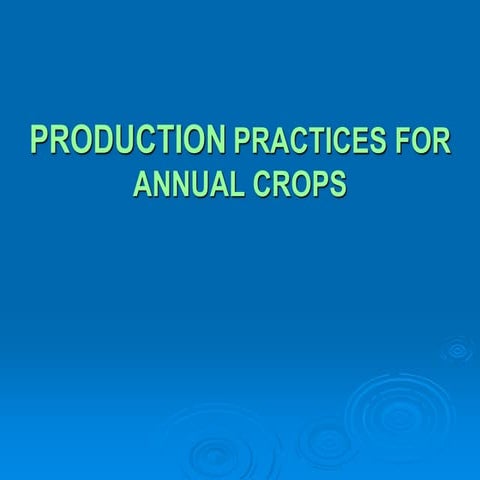 PRODUCTION PRACTICES FOR ANNUAL CROPS